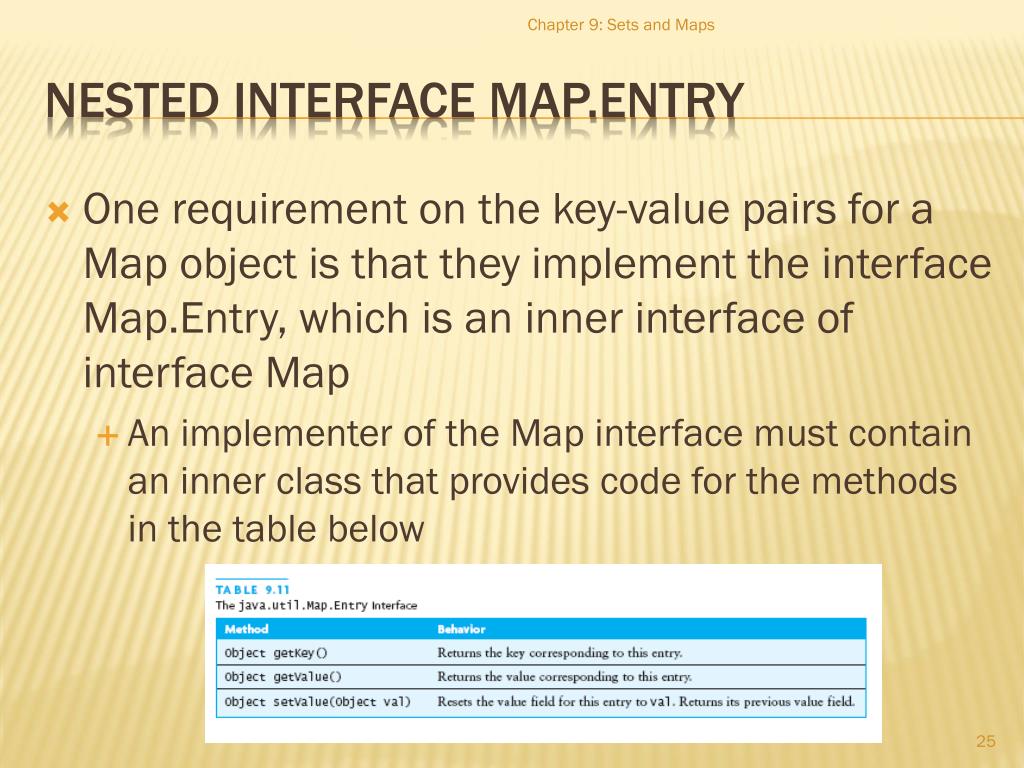 Chapter 9: Sets and Maps

NESTED INTERFACE MAP.ENTRY

One requirement on the key-value pairs for a Map object is that they implement the interface Map.Entry, which is an inner interface of interface Map

An implementer of the Map interface must contain an inner class that provides code for the methods in the table below

TABLE 9.11
The java.util.Map.Entry Interface

| Method | Behavior |
|---|---|
| Object getKey() | Returns the key corresponding to this entry. |
| Object getValue() | Returns the value corresponding to this entry. |
| Object setValue(Object val) | Resets the value field for this entry to val. Returns its previous value field. |

25